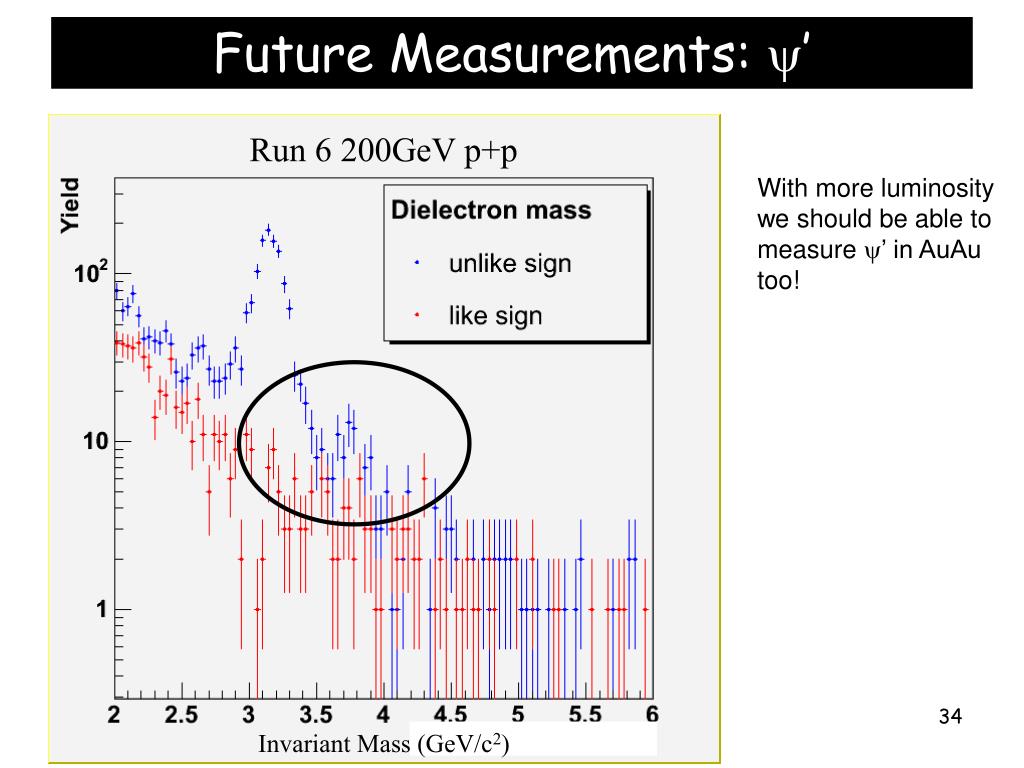 Future Measurements: $\psi'$

Run 6 200GeV p+p

Yield

Dielectron mass

unlike sign

like sign

$10^2$

10

1

2 2.5 3 3.5 4 4.5 5 5.5 6

Invariant Mass (GeV/c$^2$)

With more luminosity we should be able to measure $\psi'$ in AuAu too!

34